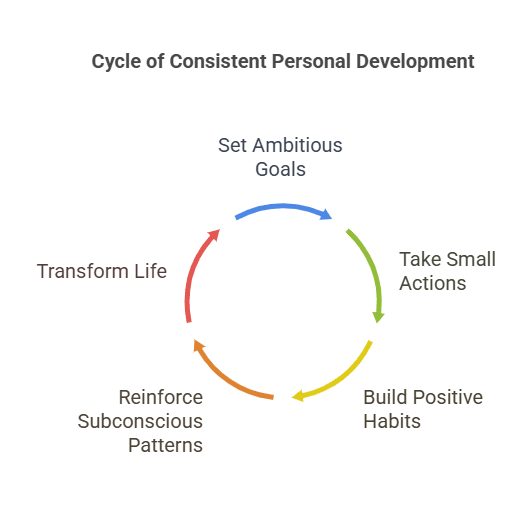 Cycle of Consistent Personal Development

Set Ambitious Goals

Take Small Actions

Build Positive Habits

Reinforce Subconscious Patterns

Transform Life